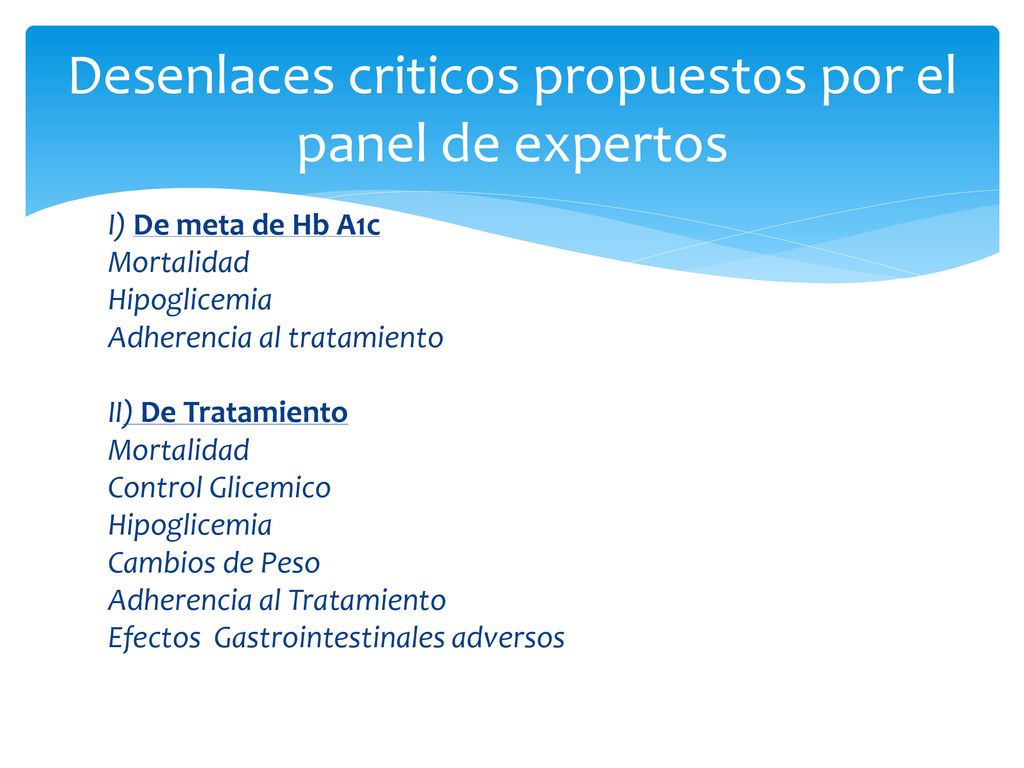 Desenlaces criticos propuestos por el panel de expertos

I) De meta de Hb A1c
Mortalidad
Hipoglicemia
Adherencia al tratamiento

II) De Tratamiento
Mortalidad
Control Glicemico
Hipoglicemia
Cambios de Peso
Adherencia al Tratamiento
Efectos Gastrointestinales adversos